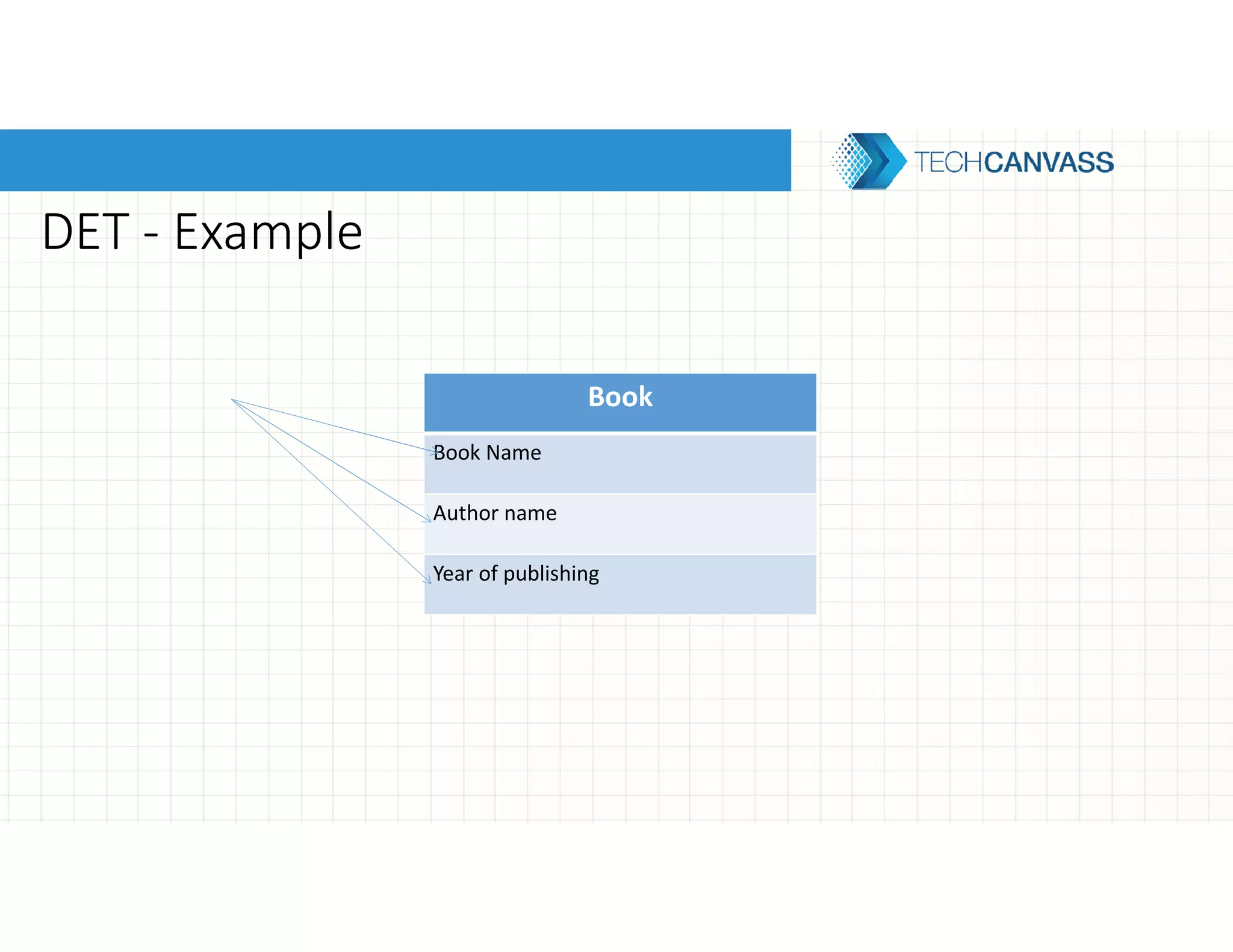 TECHCANVASS

DET - Example

| Book |
|---|
| Book Name |
| Author name |
| Year of publishing |